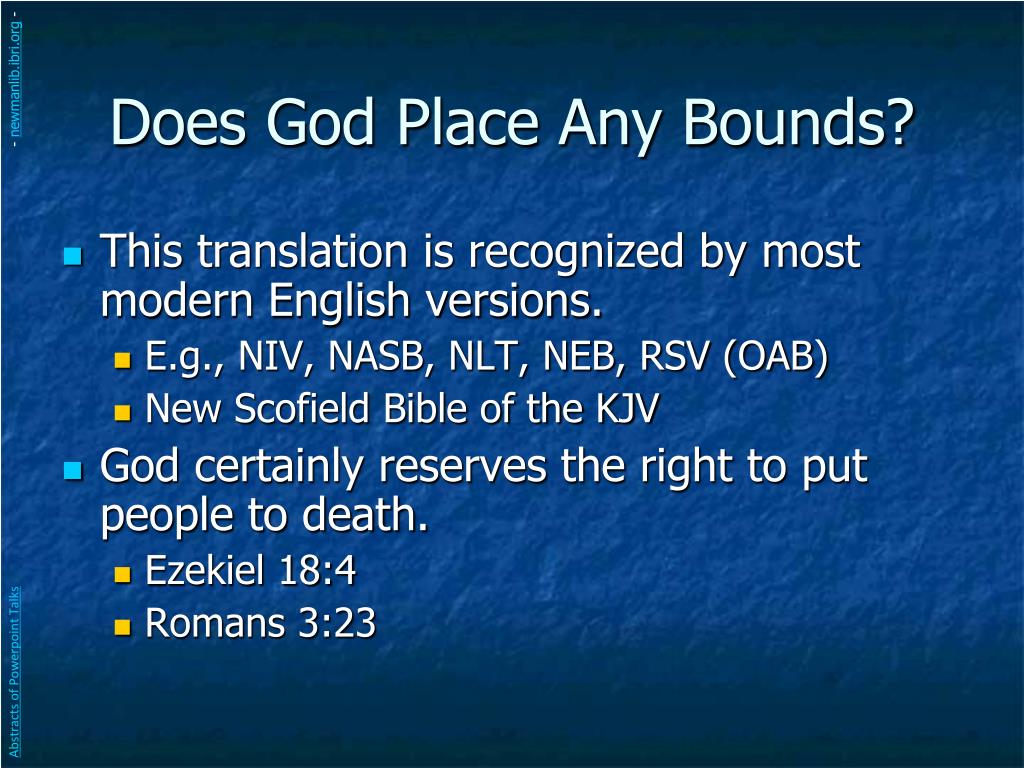 - newmanlib.ibri.org -

Does God Place Any Bounds?

This translation is recognized by most modern English versions.
E.g., NIV, NASB, NLT, NEB, RSV (OAB)
New Scofield Bible of the KJV
God certainly reserves the right to put people to death.
Ezekiel 18:4
Romans 3:23

Abstracts of Powerpoint Talks